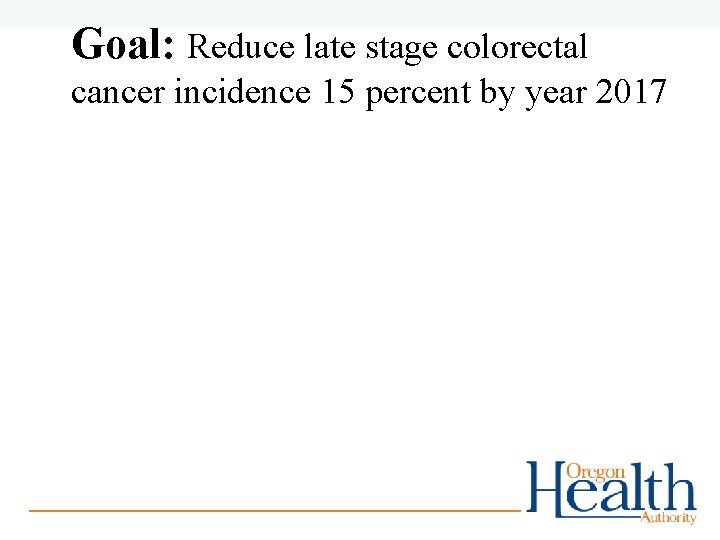 Goal: Reduce late stage colorectal cancer incidence 15 percent by year 2017

Oregon Health Authority